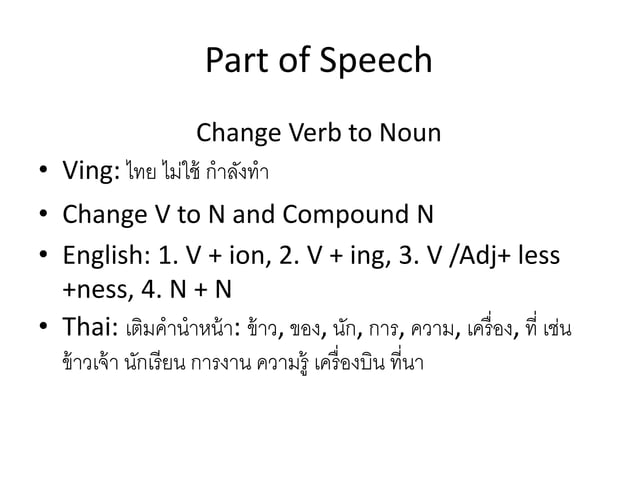 Part of Speech

Change Verb to Noun

• Ving: ไทย ไม่ใช้ กำลังทำ
• Change V to N and Compound N
• English: 1. V + ion, 2. V + ing, 3. V /Adj+ less +ness, 4. N + N
• Thai: เติมคำนำหน้า: ข้าว, ของ, นัก, การ, ความ, เครื่อง, ที่ เช่น ข้าวเจ้า นักเรียน การงาน ความรู้ เครื่องบิน ที่นา